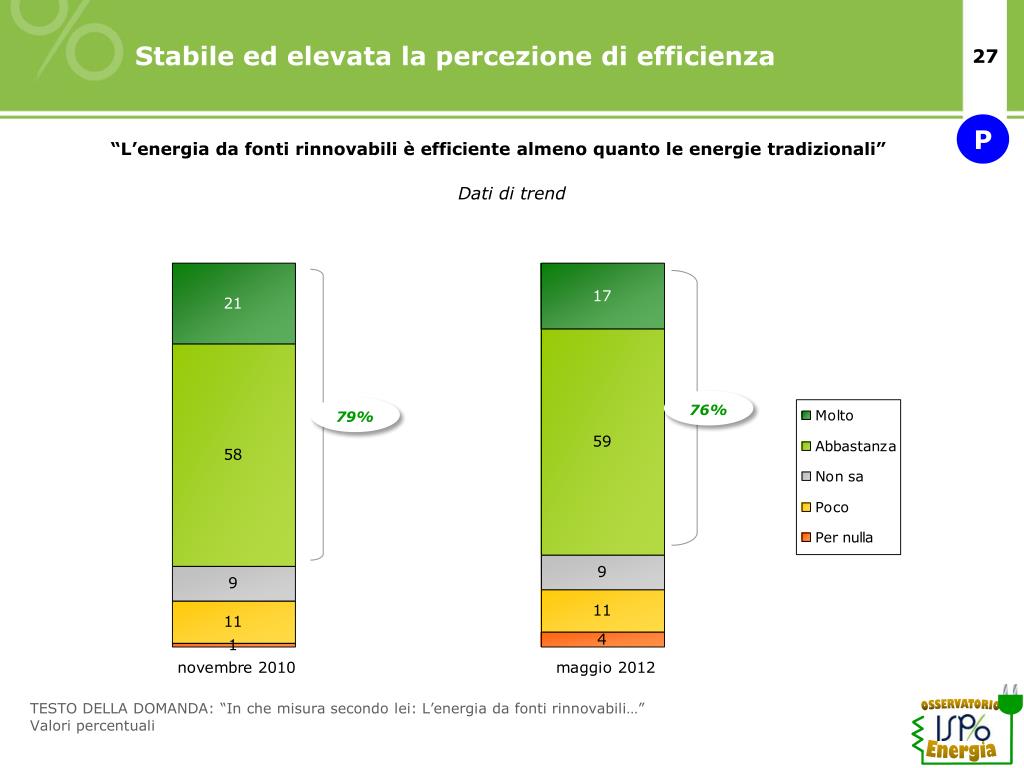 Stabile ed elevata la percezione di efficienza

27

P

“L’energia da fonti rinnovabili è efficiente almeno quanto le energie tradizionali”

Dati di trend

21
58
9
11
1
79%
novembre 2010

17
59
9
11
4
76%
maggio 2012

Molto
Abbastanza
Non sa
Poco
Per nulla

TESTO DELLA DOMANDA: “In che misura secondo lei: L’energia da fonti rinnovabili…”
Valori percentuali

OSSERVATORIO ISPO Energia